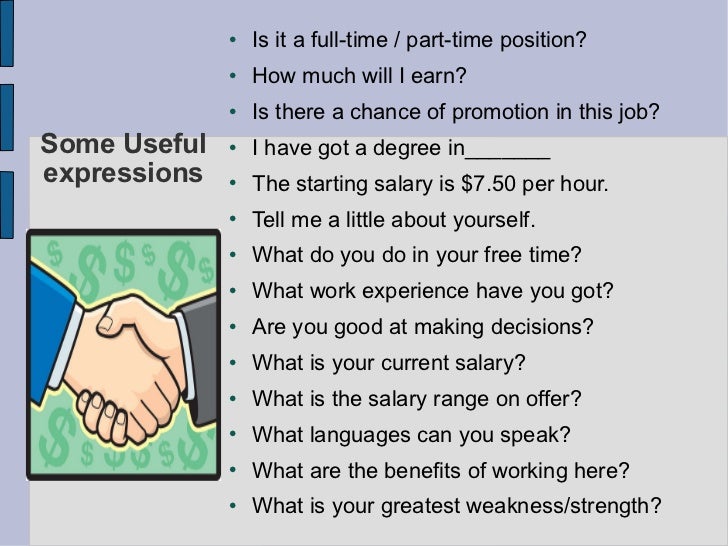 Some Useful expressions

- Is it a full-time / part-time position?
- How much will I earn?
- Is there a chance of promotion in this job?
- I have got a degree in_______
- The starting salary is \$7.50 per hour.
- Tell me a little about yourself.
- What do you do in your free time?
- What work experience have you got?
- Are you good at making decisions?
- What is your current salary?
- What is the salary range on offer?
- What languages can you speak?
- What are the benefits of working here?
- What is your greatest weakness/strength?